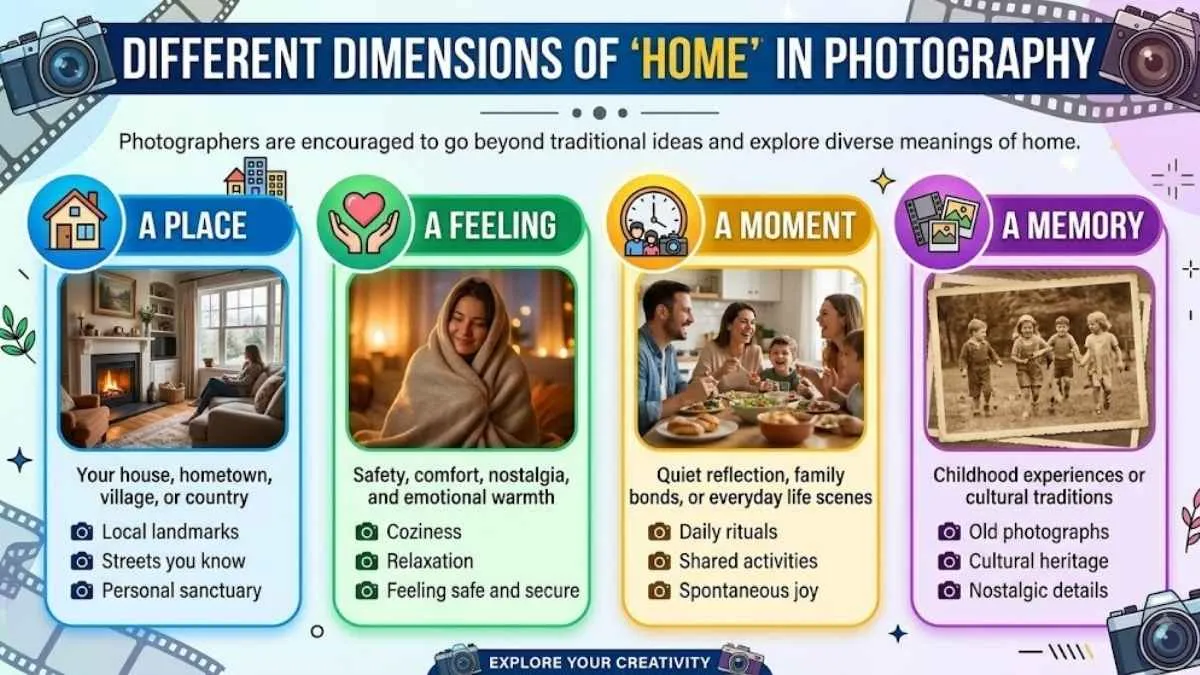 DIFFERENT DIMENSIONS OF 'HOME' IN PHOTOGRAPHY

Photographers are encouraged to go beyond traditional ideas and explore diverse meanings of home.

A PLACE

Your house, hometown, village, or country

Local landmarks
Streets you know
Personal sanctuary

A FEELING

Safety, comfort, nostalgia, and emotional warmth

Coziness
Relaxation
Feeling safe and secure

A MOMENT

Quiet reflection, family bonds, or everyday life scenes

Daily rituals
Shared activities
Spontaneous joy

A MEMORY

Childhood experiences or cultural traditions

Old photographs
Cultural heritage
Nostalgic details

EXPLORE YOUR CREATIVITY